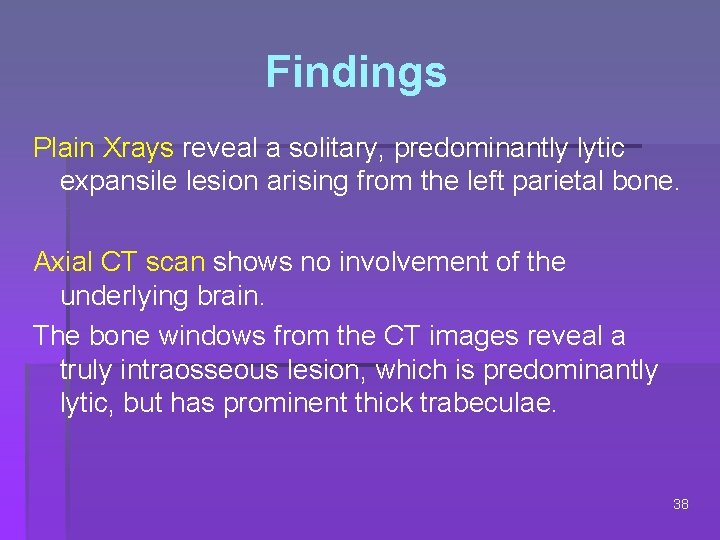 Findings

Plain Xrays reveal a solitary, predominantly lytic expansile lesion arising from the left parietal bone.

Axial CT scan shows no involvement of the underlying brain.

The bone windows from the CT images reveal a truly intraosseous lesion, which is predominantly lytic, but has prominent thick trabeculae.

38